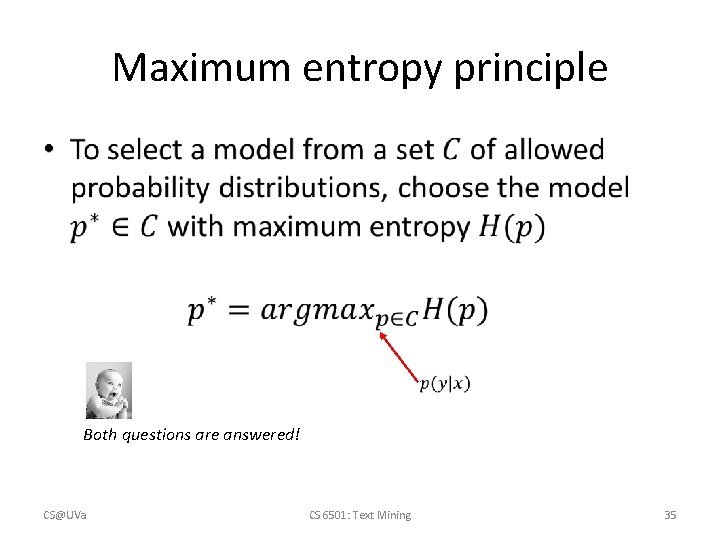 Maximum entropy principle

• To select a model from a set $C$ of allowed probability distributions, choose the model $p^* \in C$ with maximum entropy $H(p)$

$p^* = argmax_{p \in C} H(p)$

$p(y|x)$

Both questions are answered!

CS@UVa

CS 6501: Text Mining

35